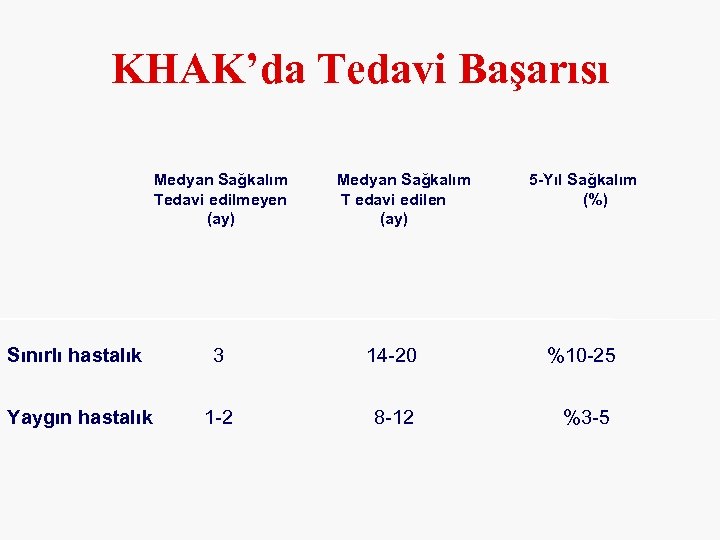 KHAK'da Tedavi Başarısı

| | Medyan Sağkalım Tedavi edilmeyen (ay) | Medyan Sağkalım T edavi edilen (ay) | 5-Yıl Sağkalım (%) |
|---|---|---|---|
| Sınırlı hastalık | 3 | 14-20 | %10-25 |
| Yaygın hastalık | 1-2 | 8-12 | %3-5 |